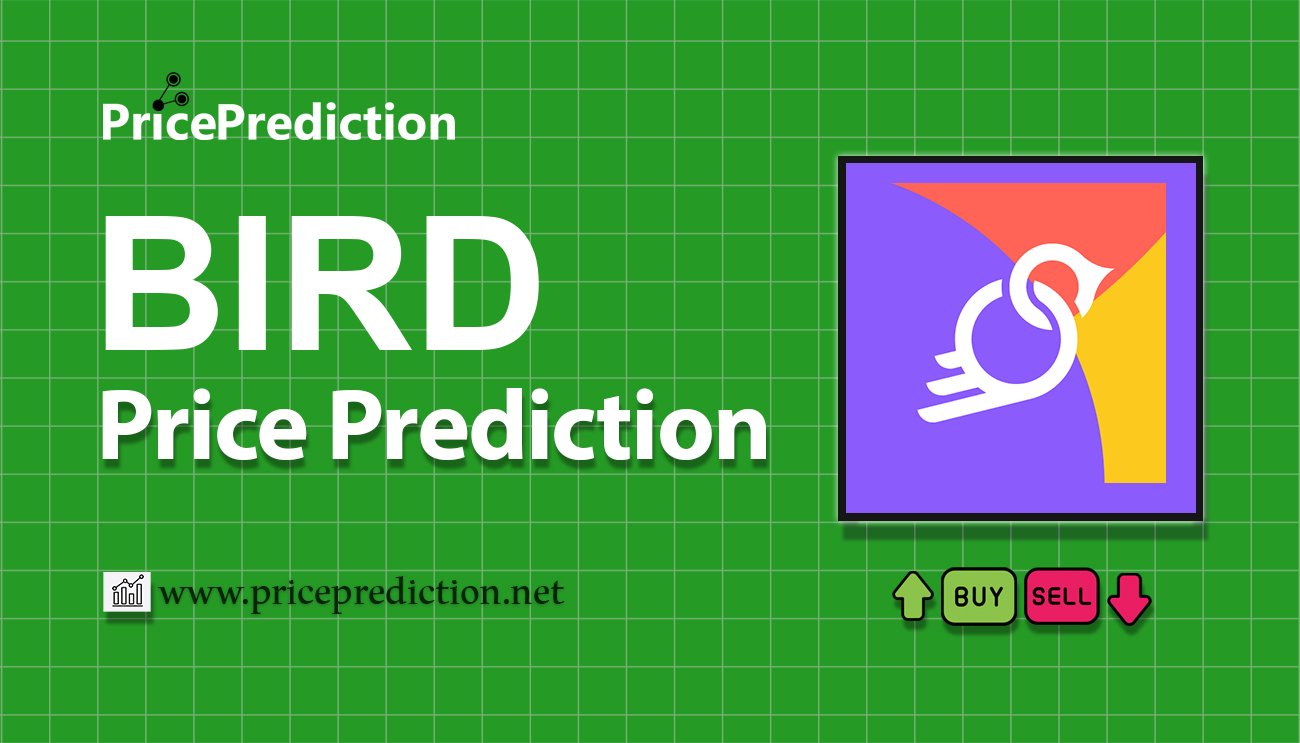 PricePrediction

BIRD
Price Prediction

www.priceprediction.net

BUY SELL